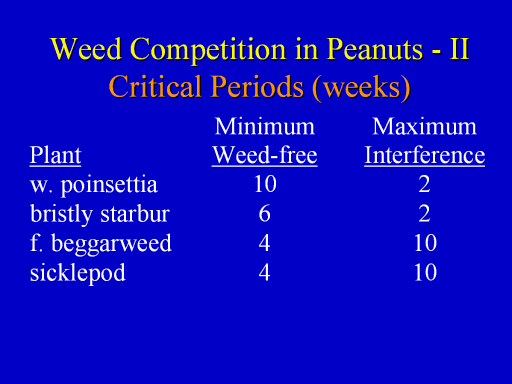 Weed Competition in Peanuts - II
Critical Periods (weeks)

| Plant | Minimum Weed-free | Maximum Interference |
|---|---|---|
| w. poinsettia | 10 | 2 |
| bristly starbur | 6 | 2 |
| f. beggarweed | 4 | 10 |
| sicklepod | 4 | 10 |